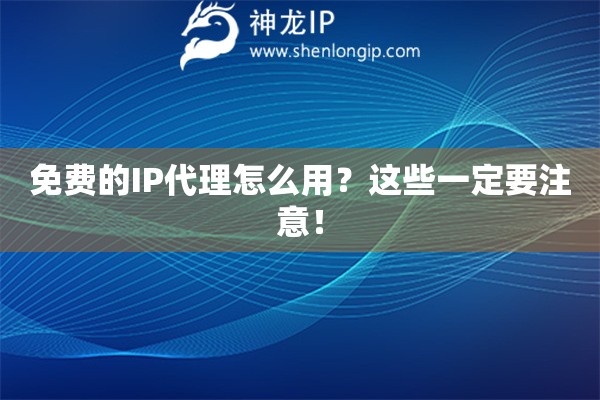 神龙IP
www.shenlongip.com

免费的IP代理怎么用？这些一定要注意！